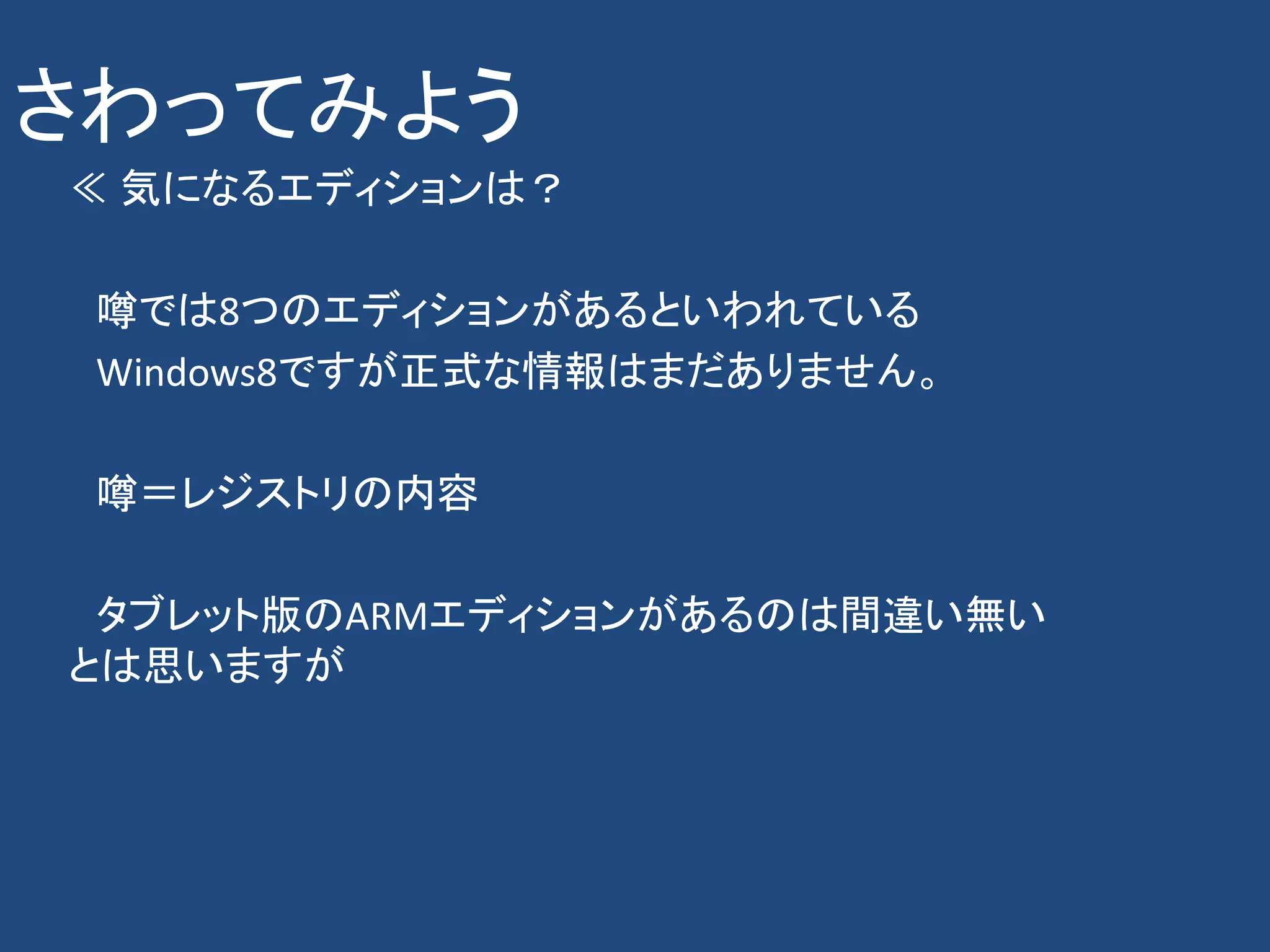 さわってみよう

≪ 気になるエディションは？

噂では8つのエディションがあるといわれている Windows8ですが正式な情報はまだありません。

噂＝レジストリの内容

タブレット版のARMエディションがあるのは間違い無いとは思いますが